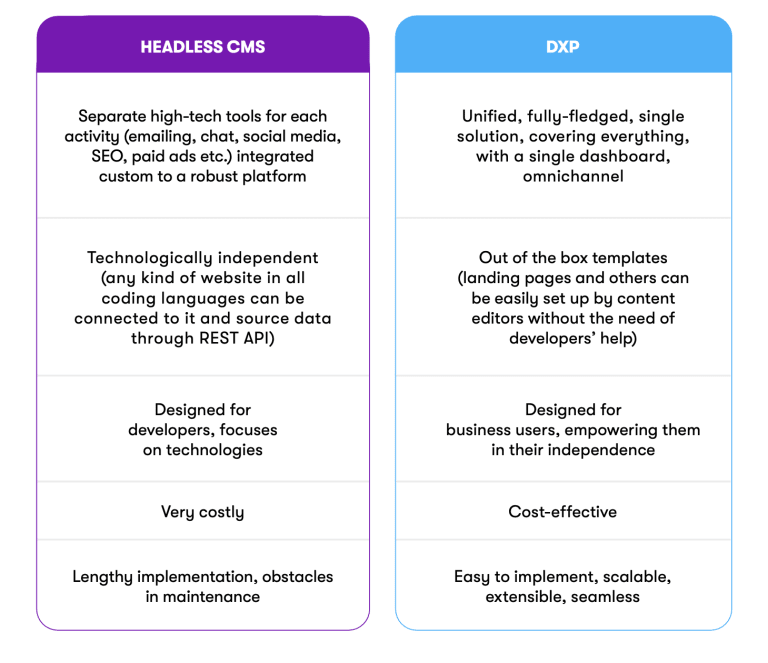 | HEADLESS CMS | DXP |
|---|---|
| Separate high-tech tools for each activity (emailing, chat, social media, SEO, paid ads etc.) integrated custom to a robust platform | Unified, fully-fledged, single solution, covering everything, with a single dashboard, omnichannel |
| Technologically independent (any kind of website in all coding languages can be connected to it and source data through REST API) | Out of the box templates (landing pages and others can be easily set up by content editors without the need of developers' help) |
| Designed for developers, focuses on technologies | Designed for business users, empowering them in their independence |
| Very costly | Cost-effective |
| Lengthy implementation, obstacles in maintenance | Easy to implement, scalable, extensible, seamless |